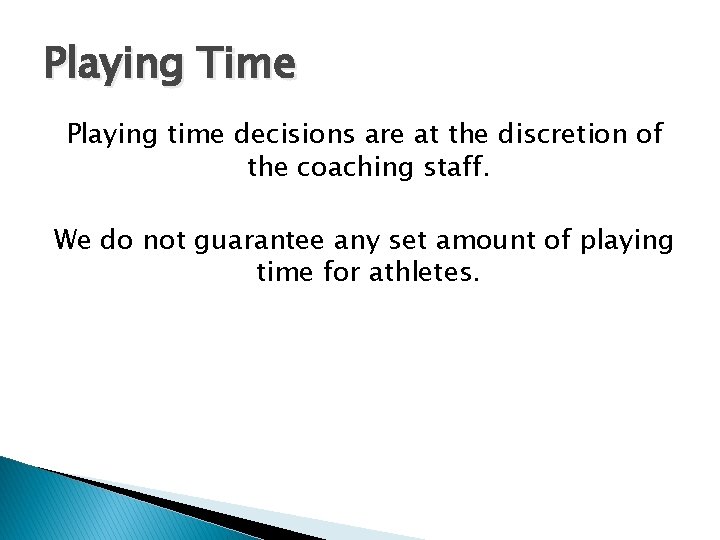 Playing Time

Playing time decisions are at the discretion of the coaching staff.

We do not guarantee any set amount of playing time for athletes.